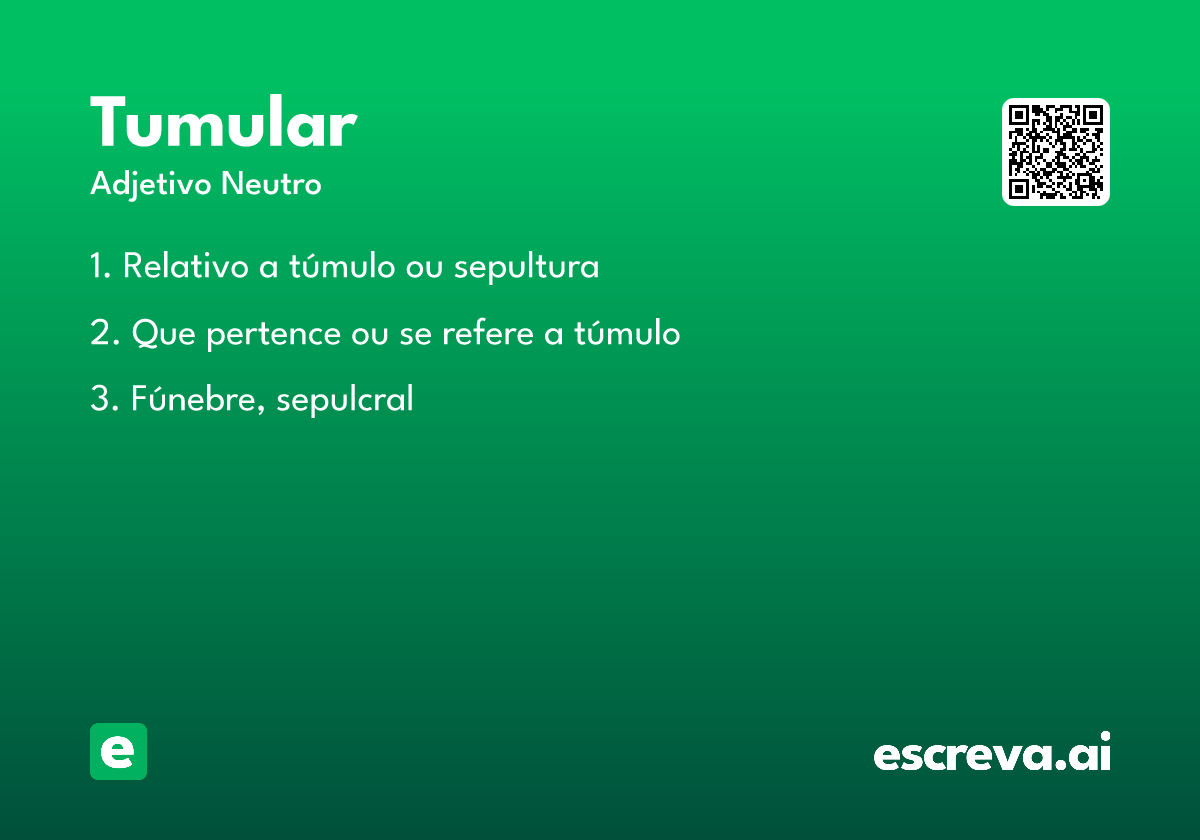 Tumular
Adjetivo Neutro

1. Relativo a túmulo ou sepultura

2. Que pertence ou se refere a túmulo

3. Fúnebre, sepulcral

e

escreva.ai